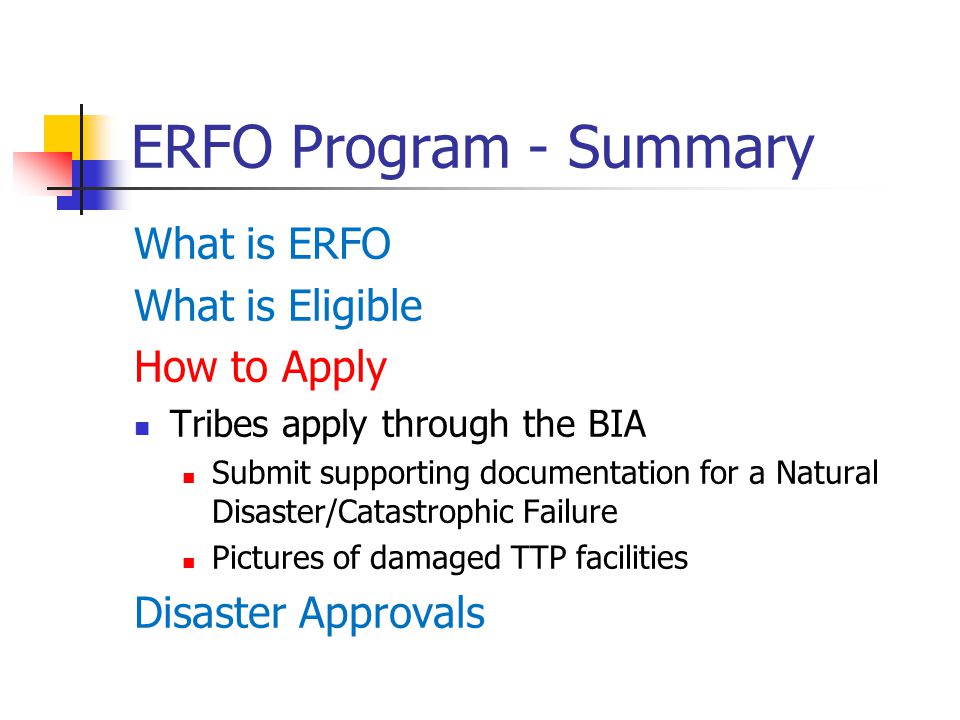 ERFO Program - Summary

What is ERFO

What is Eligible

How to Apply

- Tribes apply through the BIA
  - Submit supporting documentation for a Natural Disaster/Catastrophic Failure
  - Pictures of damaged TTP facilities

Disaster Approvals